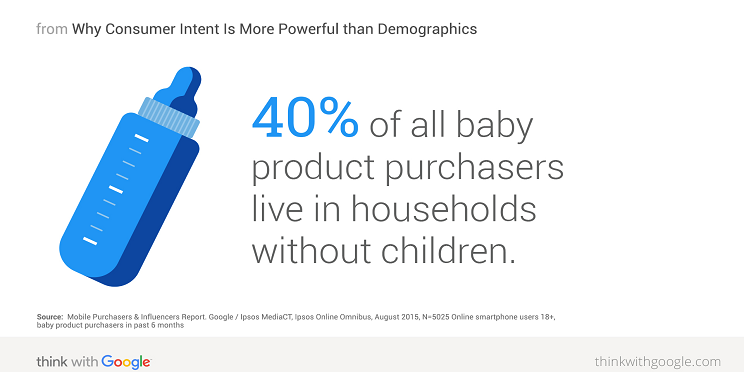 from Why Consumer Intent Is More Powerful than Demographics

40% of all baby product purchasers live in households without children.

Source: Mobile Purchasers & Influencers Report. Google / Ipsos MediaCT, Ipsos Online Omnibus, August 2015, N=5025 Online smartphone users 18+, baby product purchasers in past 5 months

think with Google

thinkwithgoogle.com